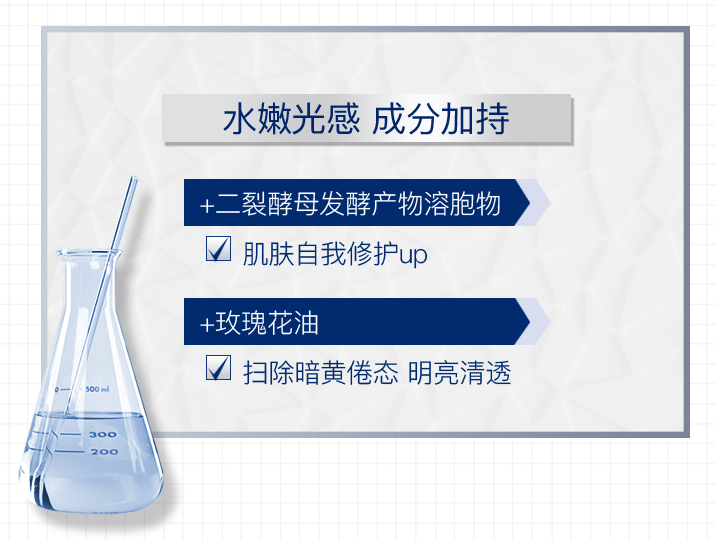 水嫩光感 成分加持

+二裂酵母发酵产物溶胞物

☑ 肌肤自我修护up

+玫瑰花油

☑ 扫除暗黄倦态 明亮清透

500 ml

300

200